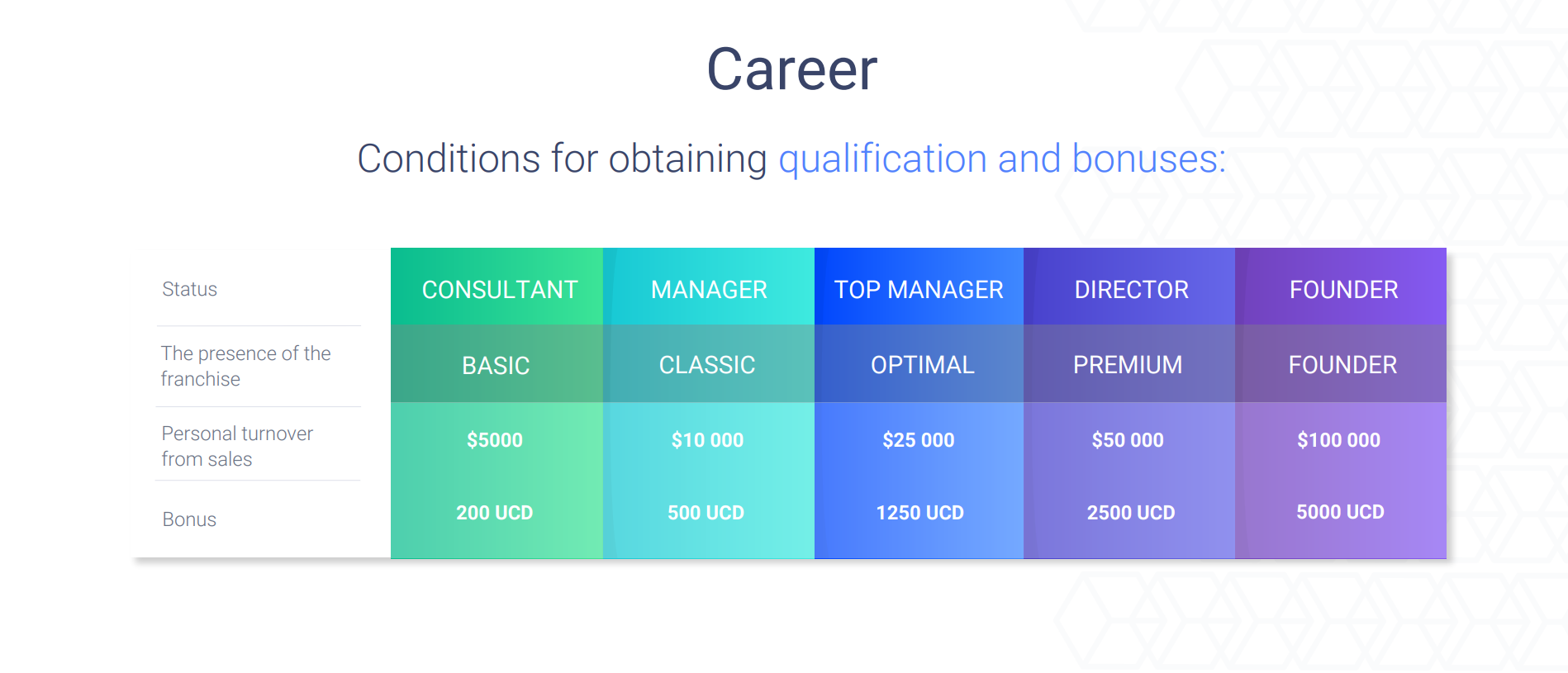 Career

Conditions for obtaining qualification and bonuses:

| Status | CONSULTANT | MANAGER | TOP MANAGER | DIRECTOR | FOUNDER |
|---|---|---|---|---|---|
| The presence of the franchise | BASIC | CLASSIC | OPTIMAL | PREMIUM | FOUNDER |
| Personal turnover from sales | \$5000 | \$10 000 | \$25 000 | \$50 000 | \$100 000 |
| Bonus | 200 UCD | 500 UCD | 1250 UCD | 2500 UCD | 5000 UCD |